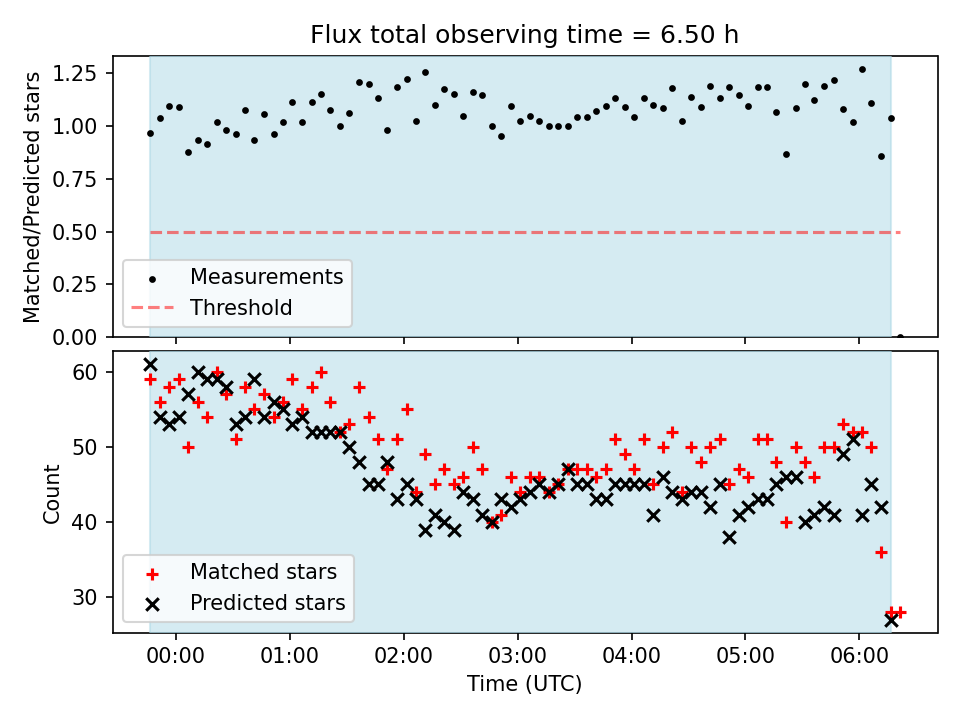 Flux total observing time = 6.50 h

Matched/Predicted stars

1.25
1.00
0.75
0.50
0.25
0.00

Measurements
Threshold

Count

60
50
40
30

Matched stars
Predicted stars

00:00
01:00
02:00
03:00
04:00
05:00
06:00

Time (UTC)